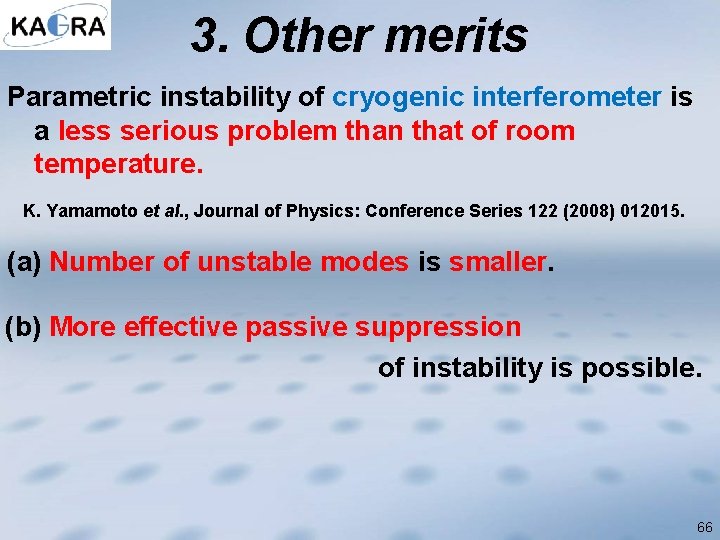 KAGRA

3. Other merits

Parametric instability of cryogenic interferometer is a less serious problem than that of room temperature.

K. Yamamoto et al., Journal of Physics: Conference Series 122 (2008) 012015.

(a) Number of unstable modes is smaller.

(b) More effective passive suppression of instability is possible.

66